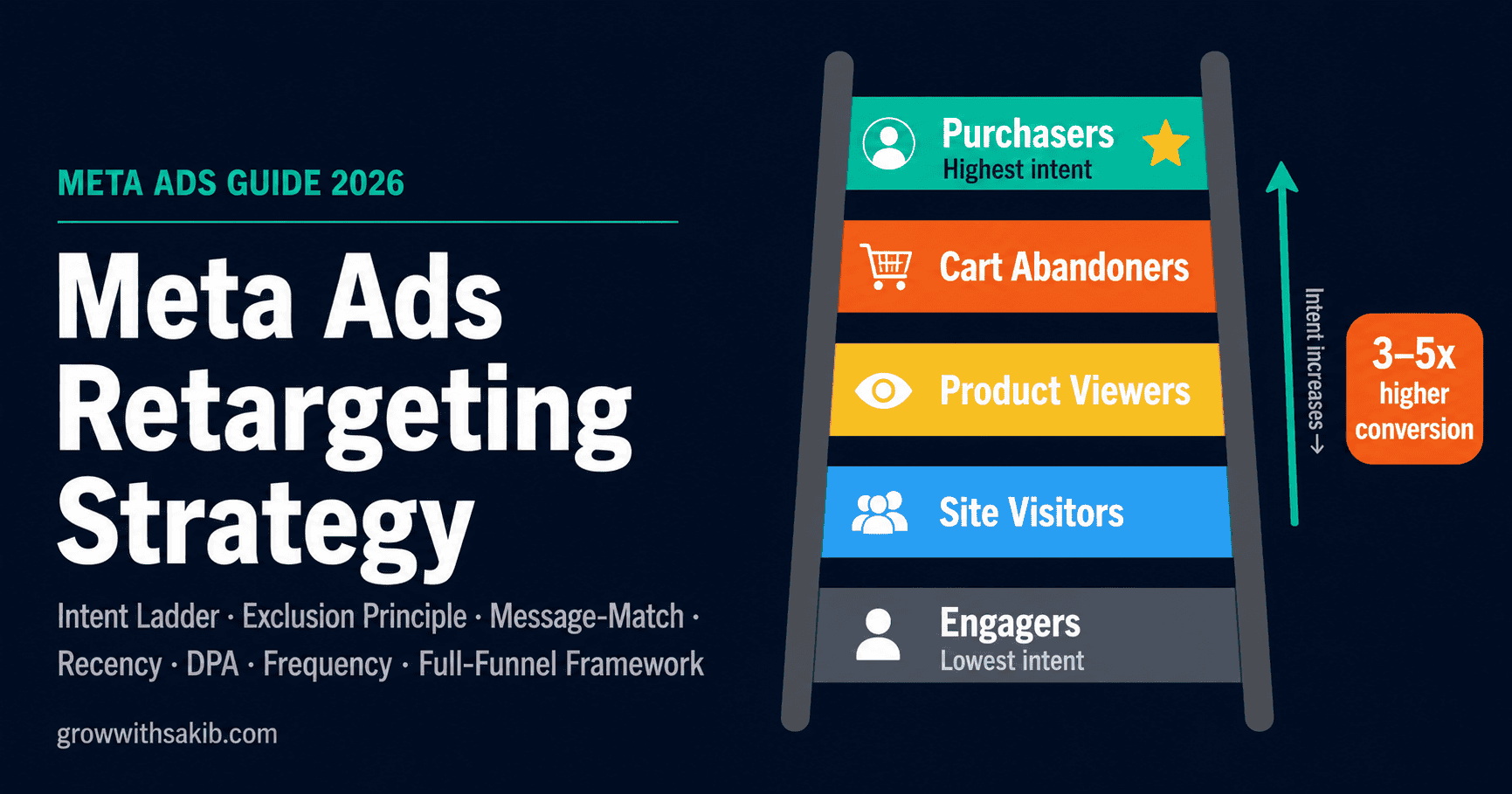 META ADS GUIDE 2026

Meta Ads Retargeting Strategy

Intent Ladder · Exclusion Principle · Message-Match · Recency · DPA · Frequency · Full-Funnel Framework

growwithsakib.com

Purchasers
Highest intent

Cart Abandoners

Product Viewers

Site Visitors

Engagers
Lowest intent

Intent increases →

3–5x higher conversion